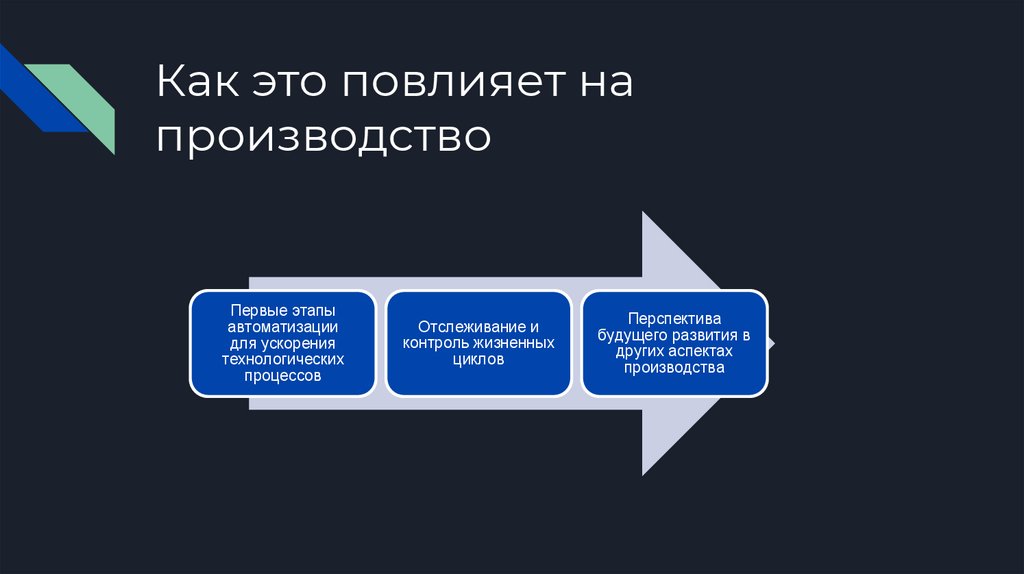 Как это повлияет на производство

Первые этапы автоматизации для ускорения технологических процессов

Отслеживание и контроль жизненных циклов

Перспектива будущего развития в других аспектах производства